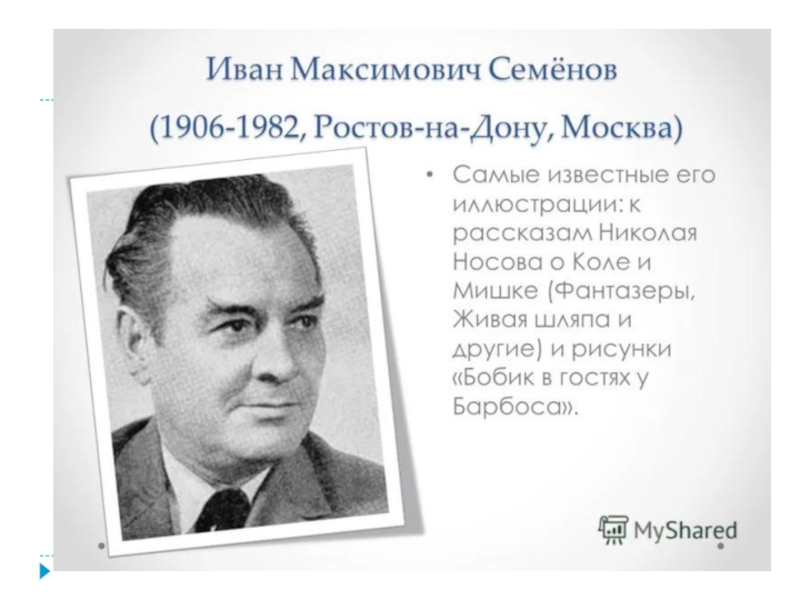 Иван Максимович Семёнов
(1906-1982, Ростов-на-Дону, Москва)

• Самые известные его иллюстрации: к рассказам Николая Носова о Коле и Мишке (Фантазеры, Живая шляпа и другие) и рисунки «Бобик в гостях у Барбоса».

MyShared